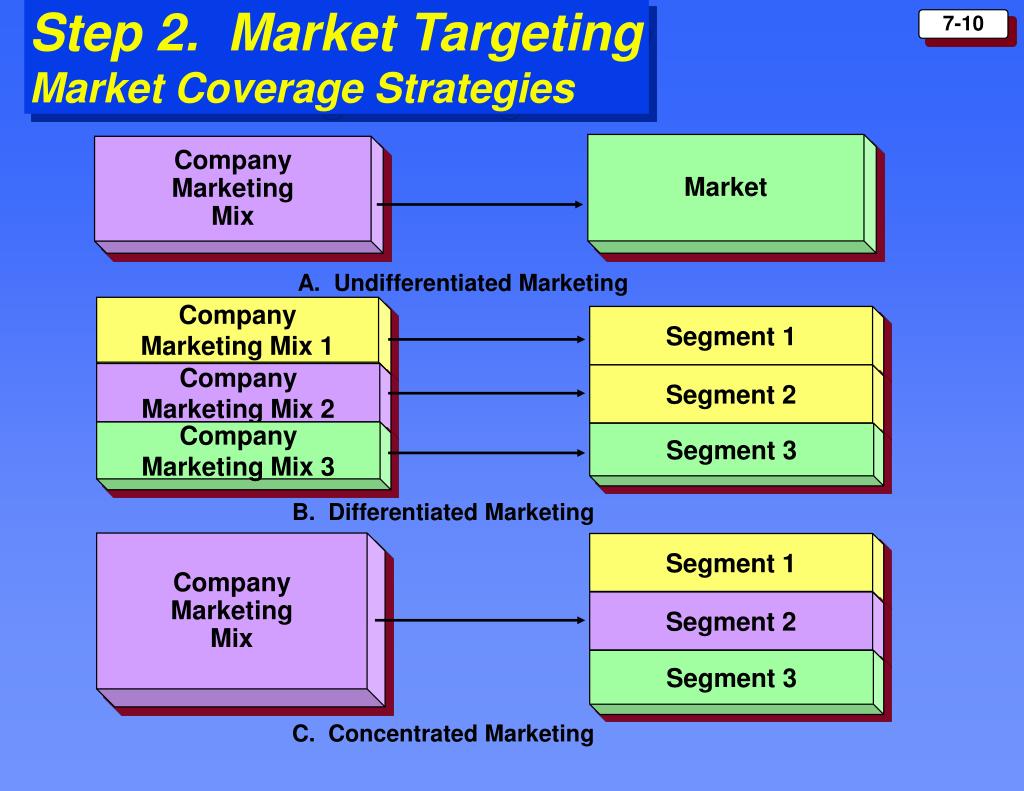 Step 2. Market Targeting
Market Coverage Strategies

7-10

Company Marketing Mix

Market

A. Undifferentiated Marketing

Company Marketing Mix 1

Company Marketing Mix 2

Company Marketing Mix 3

Segment 1

Segment 2

Segment 3

B. Differentiated Marketing

Company Marketing Mix

Segment 1

Segment 2

Segment 3

C. Concentrated Marketing